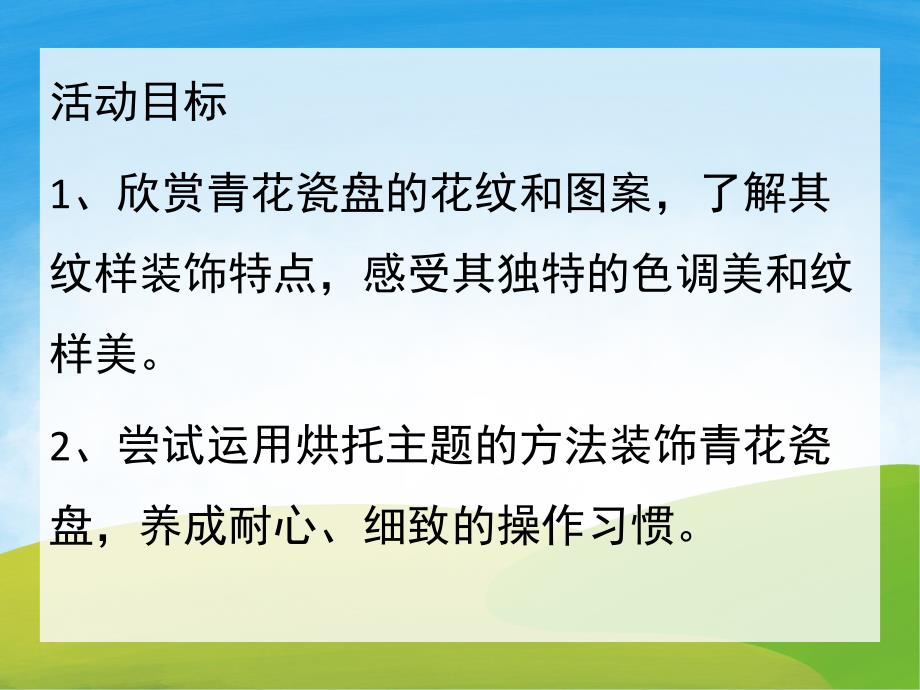 活动目标

1、欣赏青花瓷盘的花纹和图案，了解其纹样装饰特点，感受其独特的色调美和纹样美。

2、尝试运用烘托主题的方法装饰青花瓷盘，养成耐心、细致的操作习惯。